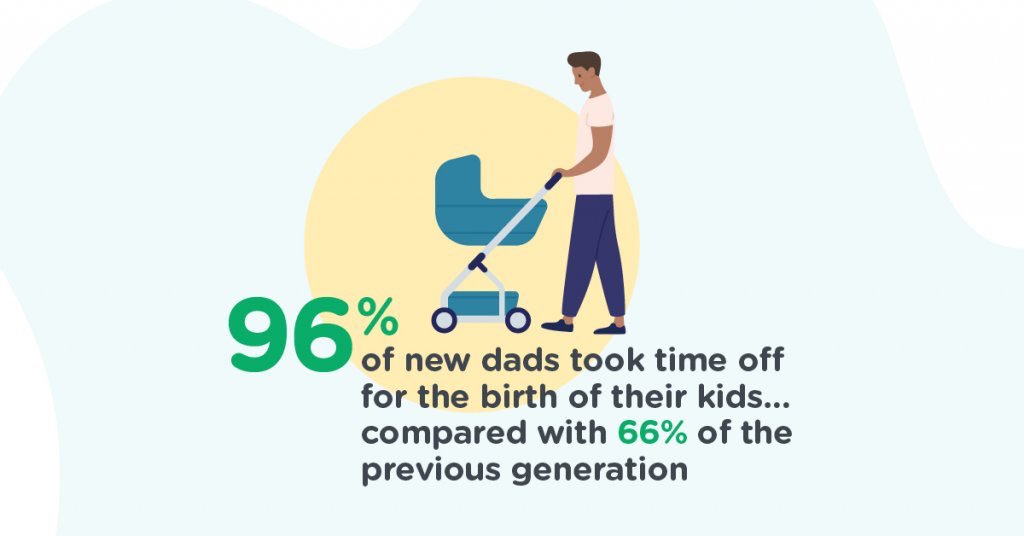 96%
of new dads took time off for the birth of their kids... compared with 66% of the previous generation